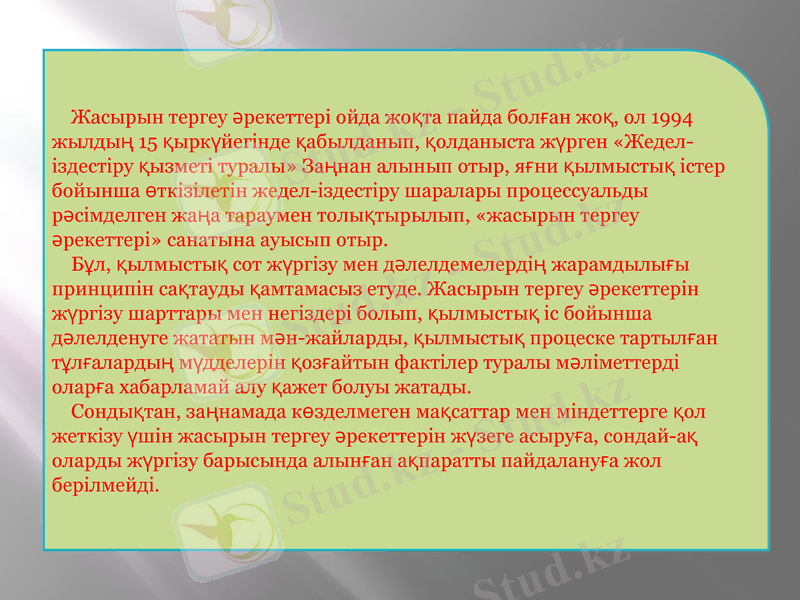 Жасырын тергеу әрекеттері ойда жоқта пайда болған жоқ, ол 1994 жылдың 15 қыркүйегінде қабылданып, қолданыста жүрген «Жедел-іздестіру қызметі туралы» Заңнан алынып отыр, яғни қылмыстық істер бойынша өткізілетін жедел-іздестіру шаралары процессуальды рәсімделген жаңа тараумен толықтырылып, «жасырын тергеу әрекеттері» санатына ауысып отыр.

Бұл, қылмыстық сот жүргізу мен дәлелдемелердің жарамдылығы принципін сақтауды қамтамасыз етуде. Жасырын тергеу әрекеттерін жүргізу шарттары мен негіздері болып, қылмыстық іс бойынша дәлелденуге жататын мән-жайларды, қылмыстық процеске тартылған тұлғалардың мүдделерін қозғайтын фактілер туралы мәліметтерді оларға хабарламай алу қажет болуы жатады.

Сондықтан, заңнамада көзделмеген мақсаттар мен міндеттерге қол жеткізу үшін жасырын тергеу әрекеттерін жүзеге асыруға, сондай-ақ оларды жүргізу барысында алынған ақпаратты пайдалануға жол берілмейді.

Stud.kz Stud.kz Stud.kz Stud.kz Stud.kz